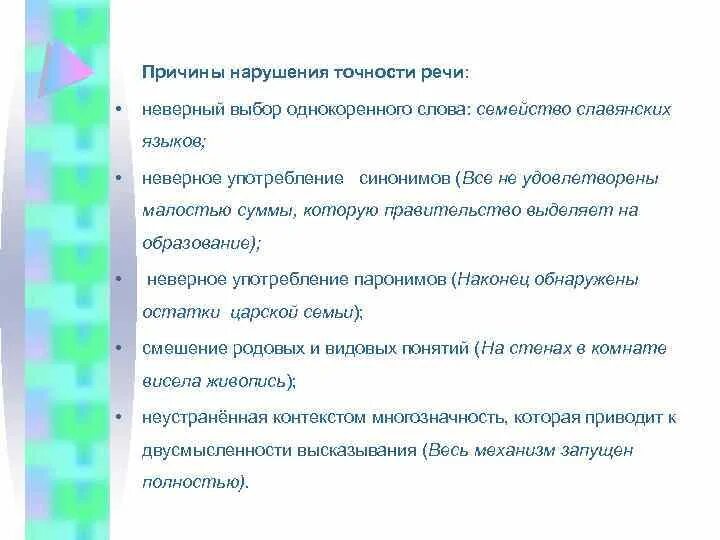 Причины нарушения точности речи:

• неверный выбор однокоренного слова: семейство славянских языков;

• неверное употребление синонимов (Все не удовлетворены малостью суммы, которую правительство выделяет на образование);

• неверное употребление паронимов (Наконец обнаружены остатки царской семьи);

• смешение родовых и видовых понятий (На стенах в комнате висела живопись);

• неустранённая контекстом многозначность, которая приводит к двусмысленности высказывания (Весь механизм запущен полностью).